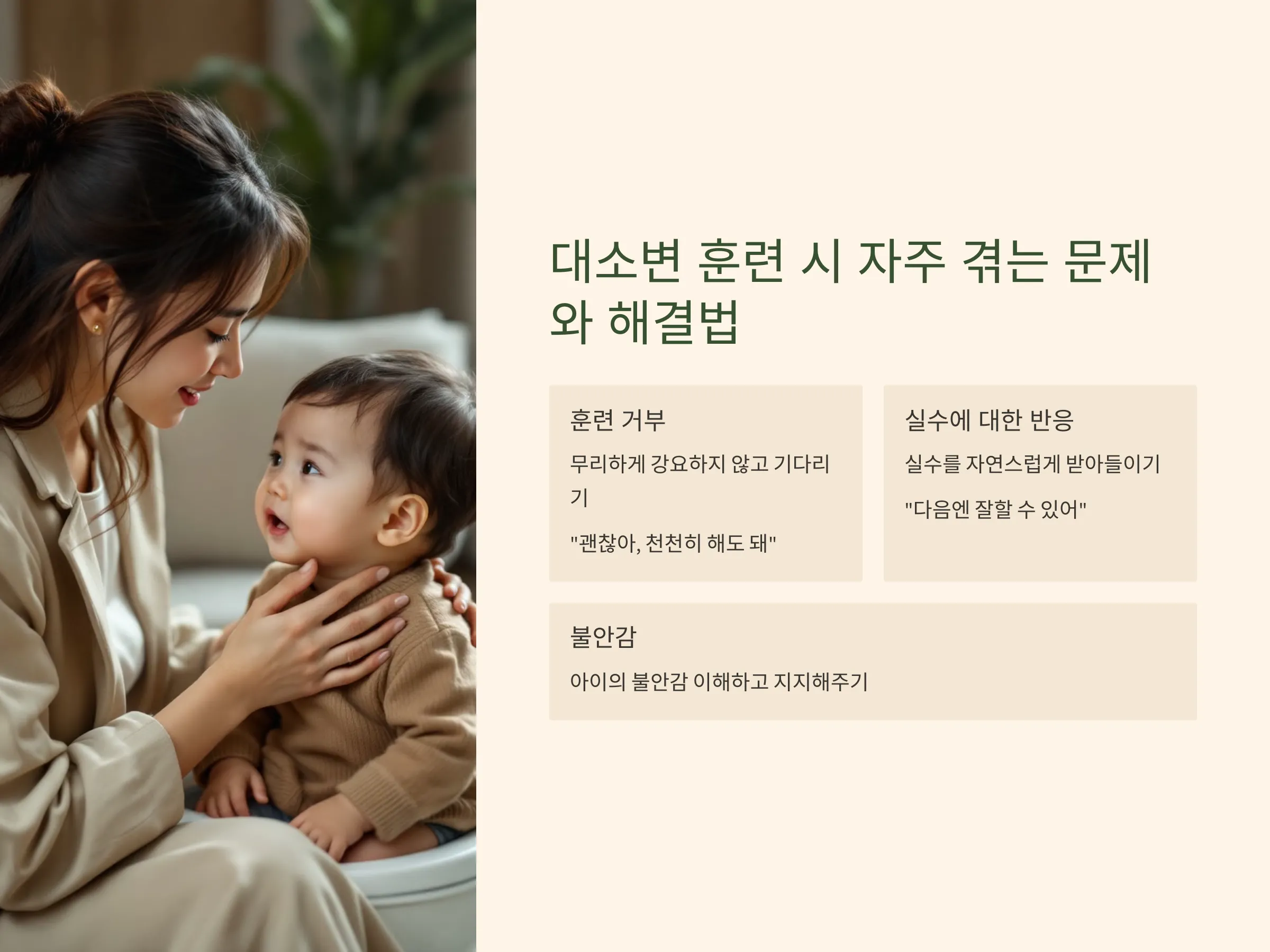 대소변 훈련 시 자주 겪는 문제와 해결법

훈련 거부

무리하게 강요하지 않고 기다리기

"괜찮아, 천천히 해도 돼"

실수에 대한 반응

실수를 자연스럽게 받아들이기

"다음엔 잘할 수 있어"

불안감

아이의 불안감 이해하고 지지해주기